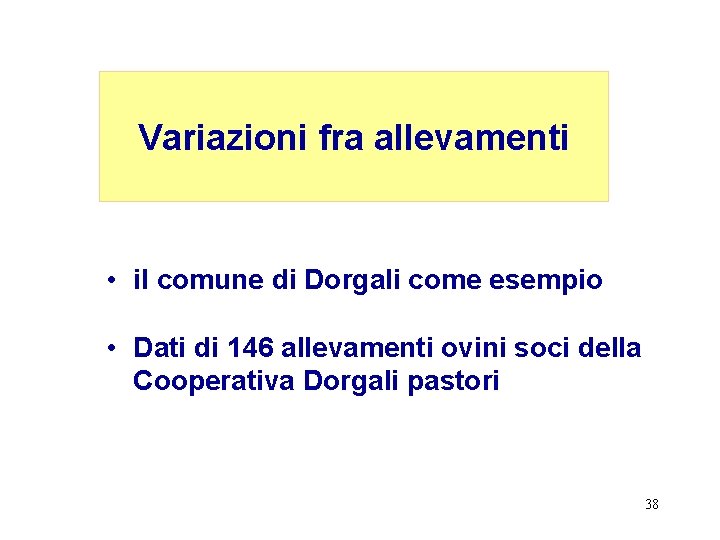 Variazioni fra allevamenti

• il comune di Dorgali come esempio

• Dati di 146 allevamenti ovini soci della Cooperativa Dorgali pastori

38